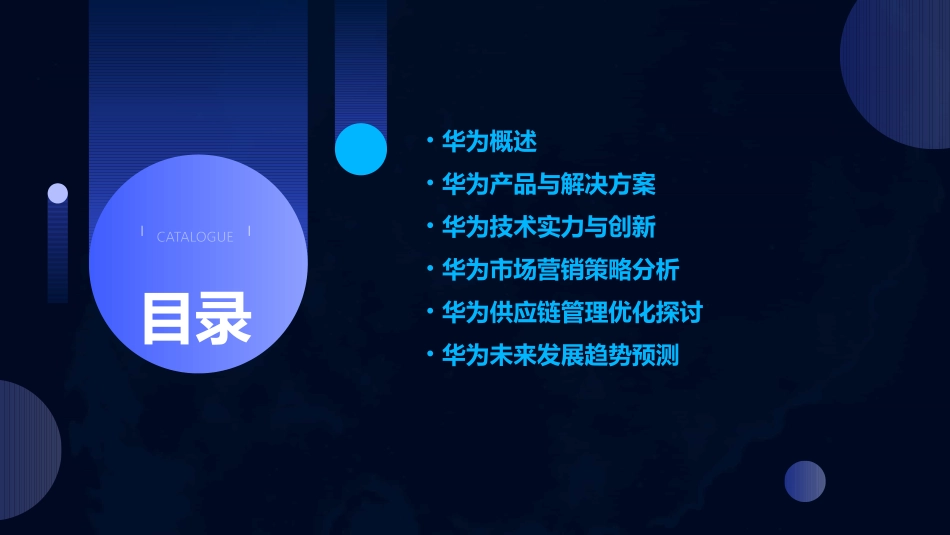 CATALOGUE

目录

• 华为概述
• 华为产品与解决方案
• 华为技术实力与创新
• 华为市场营销策略分析
• 华为供应链管理优化探讨
• 华为未来发展趋势预测